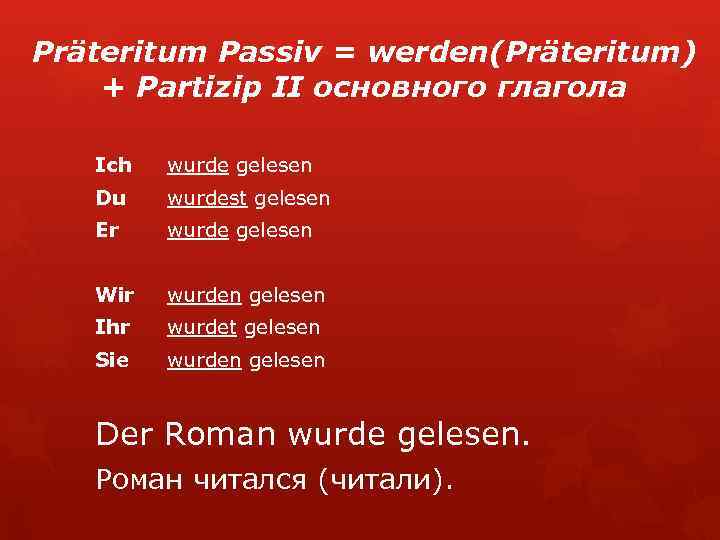 Präteritum Passiv = werden(Präteritum) + Partizip II основного глагола

Ich wurde gelesen
Du wurdest gelesen
Er wurde gelesen

Wir wurden gelesen
Ihr wurdet gelesen
Sie wurden gelesen

Der Roman wurde gelesen.
Роман читался (читали).